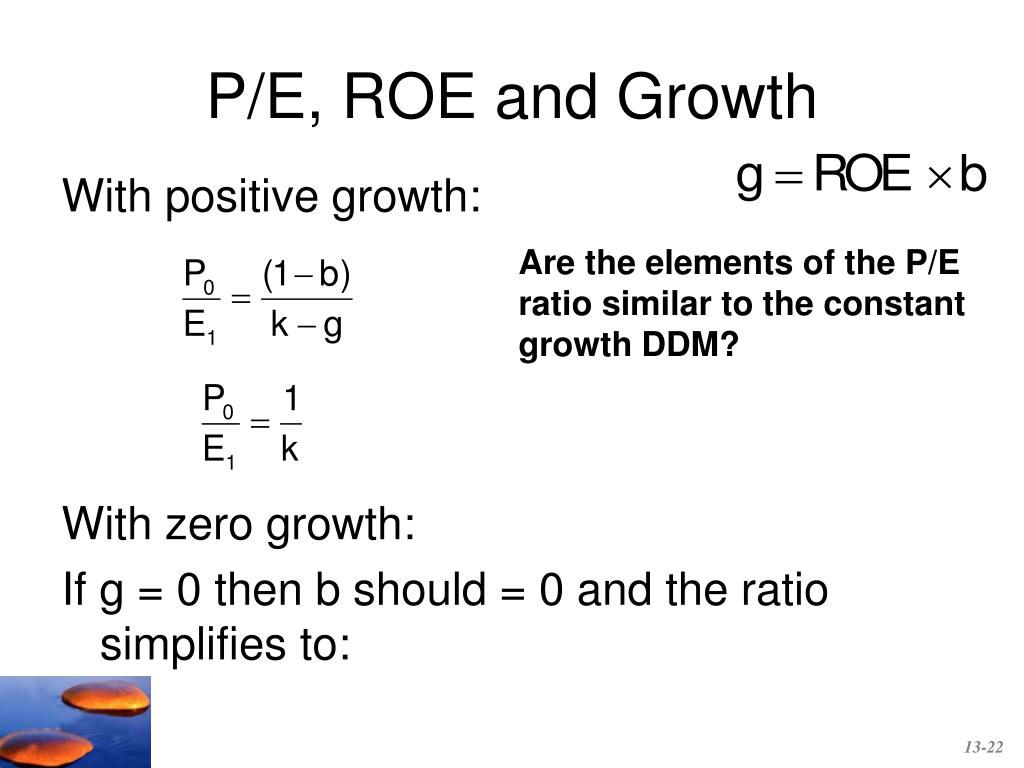 P/E, ROE and Growth

$g = ROE \times b$

With positive growth:

$\frac{P_0}{E_1} = \frac{(1-b)}{k-g}$

Are the elements of the P/E ratio similar to the constant growth DDM?

$\frac{P_0}{E_1} = \frac{1}{k}$

With zero growth:

If g = 0 then b should = 0 and the ratio simplifies to:

13-22